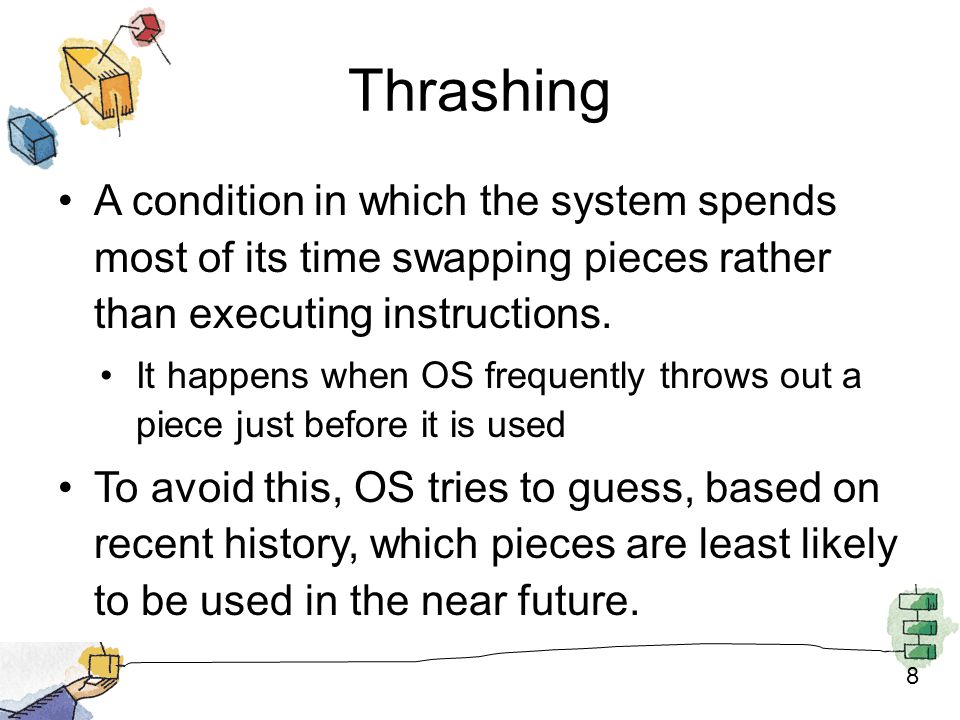 Thrashing

• A condition in which the system spends most of its time swapping pieces rather than executing instructions.

• It happens when OS frequently throws out a piece just before it is used

• To avoid this, OS tries to guess, based on recent history, which pieces are least likely to be used in the near future.

8